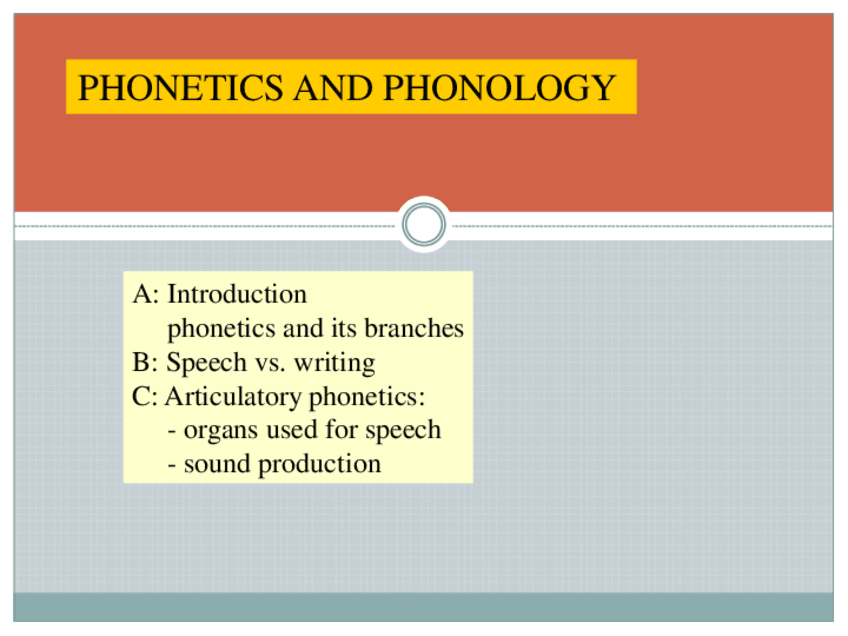 PHONETICS AND PHONOLOGY

A: Introduction
phonetics and its branches
B: Speech vs. writing
C: Articulatory phonetics:
- organs used for speech
- sound production